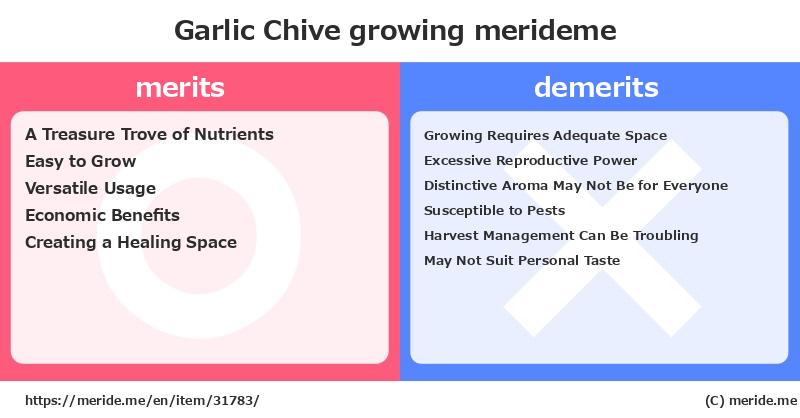 Garlic Chive growing merideme

merits

A Treasure Trove of Nutrients
Easy to Grow
Versatile Usage
Economic Benefits
Creating a Healing Space

demerits

Growing Requires Adequate Space
Excessive Reproductive Power
Distinctive Aroma May Not Be for Everyone
Susceptible to Pests
Harvest Management Can Be Troubling
May Not Suit Personal Taste

https://meride.me/en/item/31783/

(C) meride.me